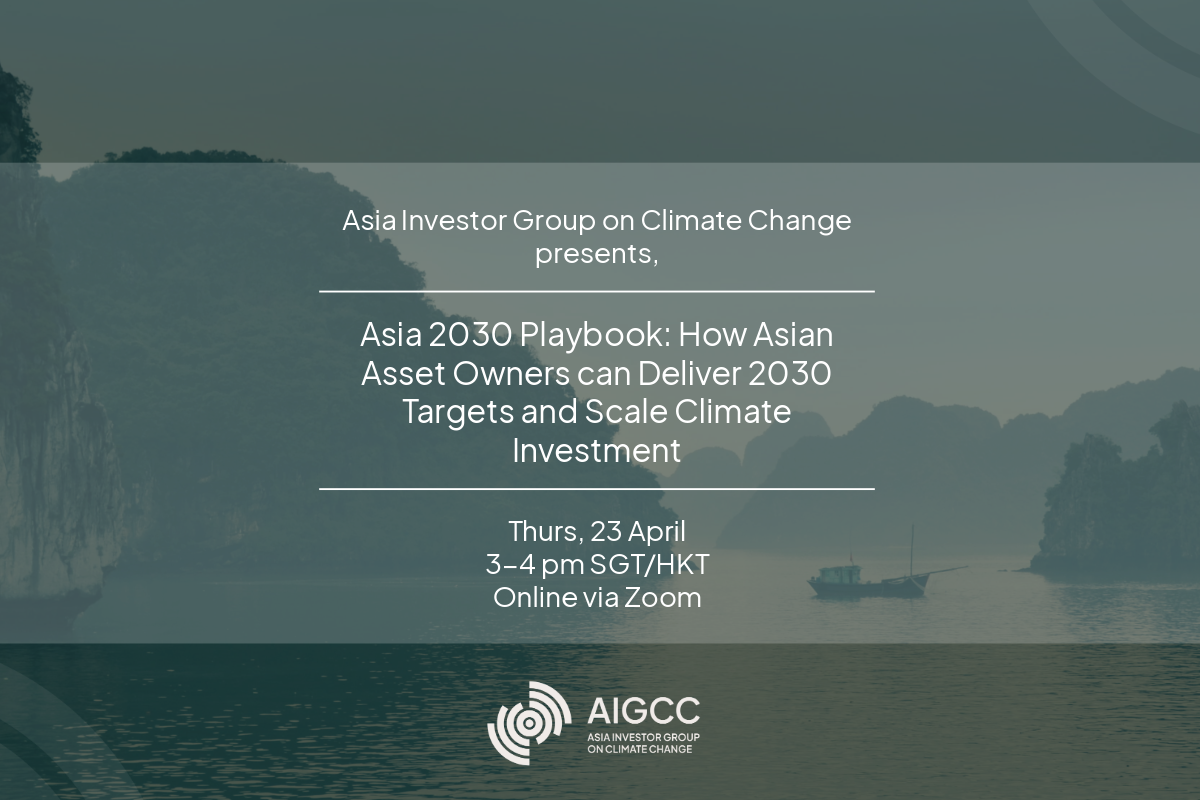 Asia Investor Group on Climate Change presents,

Asia 2030 Playbook: How Asian Asset Owners can Deliver 2030 Targets and Scale Climate Investment

Thurs, 23 April
3–4 pm SGT/HKT
Online via Zoom

AIGCC
ASIA INVESTOR GROUP ON CLIMATE CHANGE